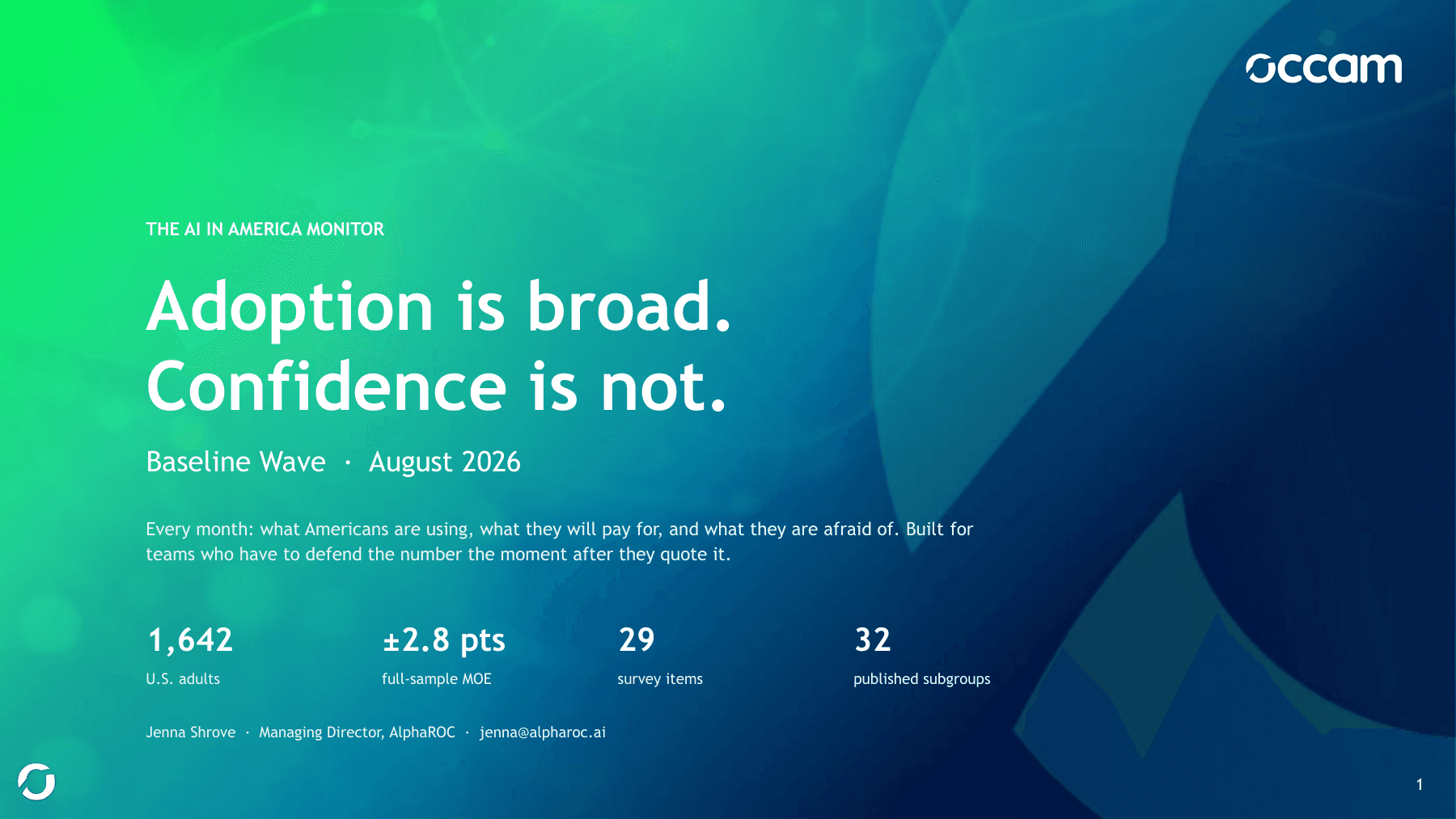 occam

THE AI IN AMERICA MONITOR

Adoption is broad.
Confidence is not.

Baseline Wave · August 2026

Every month: what Americans are using, what they will pay for, and what they are afraid of. Built for teams who have to defend the number the moment after they quote it.

1,642
U.S. adults

±2.8 pts
full-sample MOE

29
survey items

32
published subgroups

Jenna Shrove · Managing Director, AlphaROC · jenna@alpharoc.ai

1